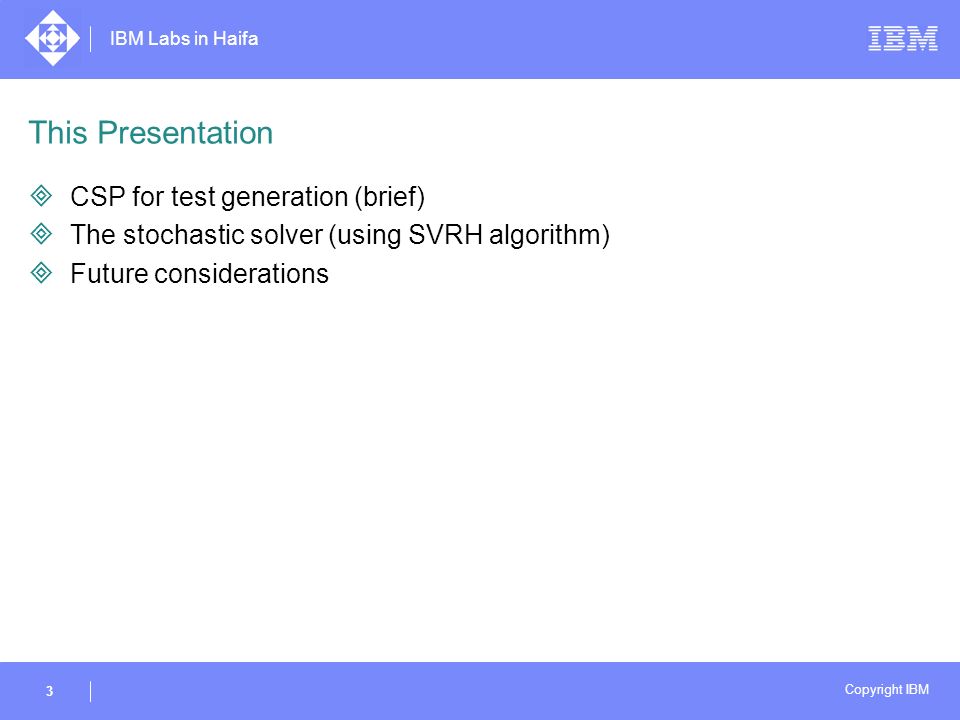 IBM Labs in Haifa

IBM

This Presentation

CSP for test generation (brief)

The stochastic solver (using SVRH algorithm)

Future considerations

3

Copyright IBM